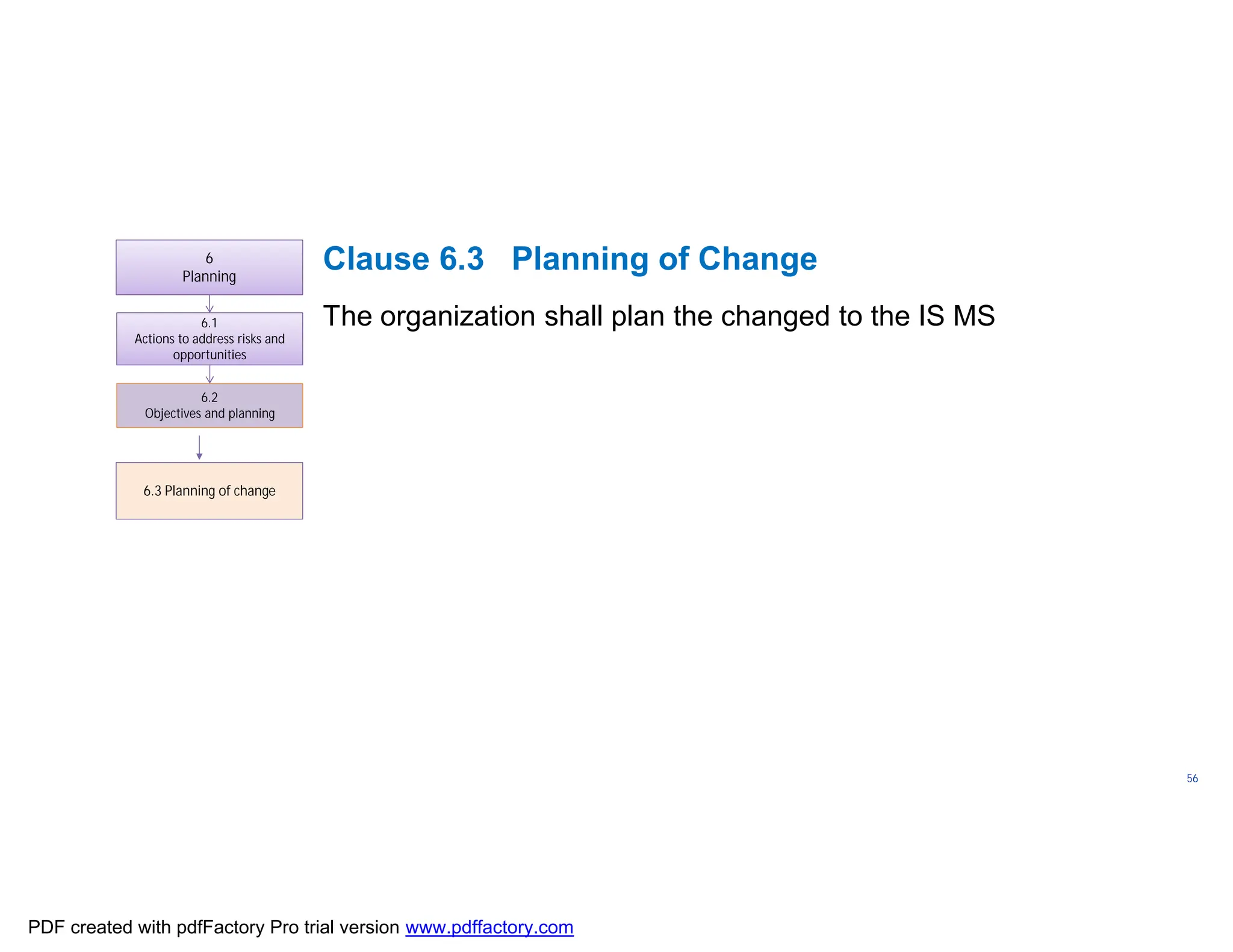 6
Planning

6.1
Actions to address risks and opportunities

6.2
Objectives and planning

6.3 Planning of change

Clause 6.3 Planning of Change

The organization shall plan the changed to the IS MS

56

PDF created with pdfFactory Pro trial version www.pdffactory.com